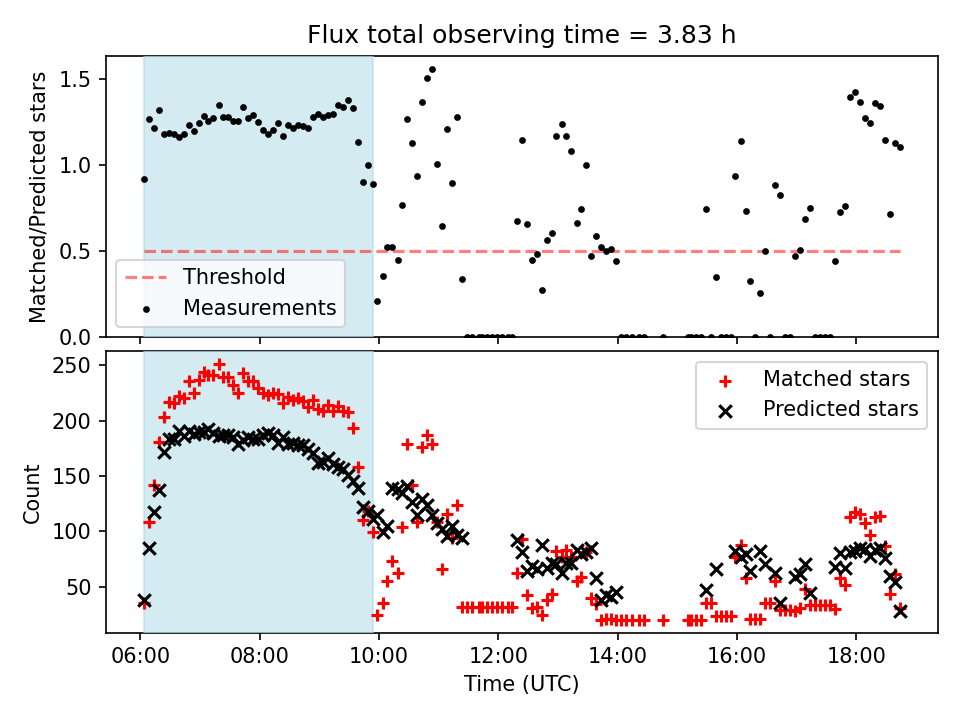 Flux total observing time = 3.83 h

Matched/Predicted stars

1.5
1.0
0.5
0.0

Threshold
Measurements

Count

250
200
150
100
50

Matched stars
Predicted stars

06:00 08:00 10:00 12:00 14:00 16:00 18:00

Time (UTC)